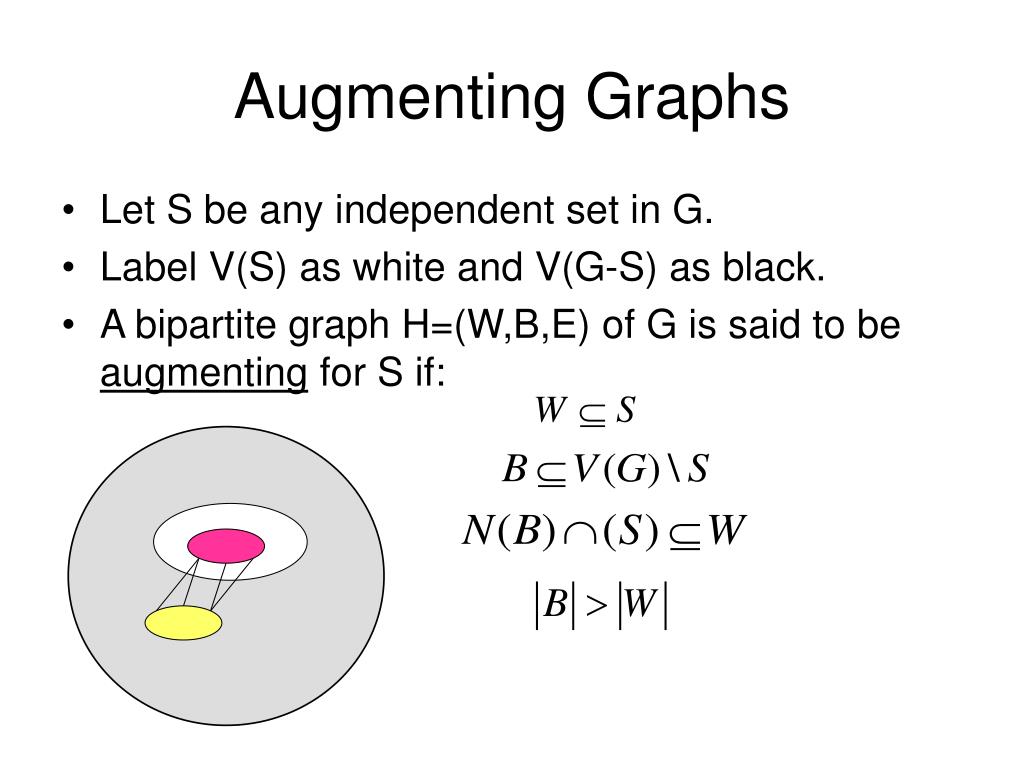 Augmenting Graphs

• Let S be any independent set in G.
• Label V(S) as white and V(G-S) as black.
• A bipartite graph H=(W,B,E) of G is said to be augmenting for S if:

$W \subseteq S$

$B \subseteq V(G) \setminus S$

$N(B) \cap (S) \subseteq W$

$|B| > |W|$